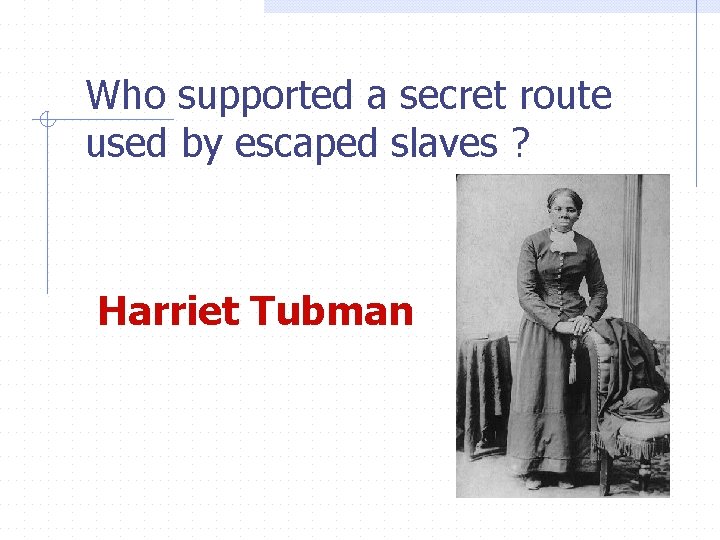 Who supported a secret route used by escaped slaves ?

Harriet Tubman